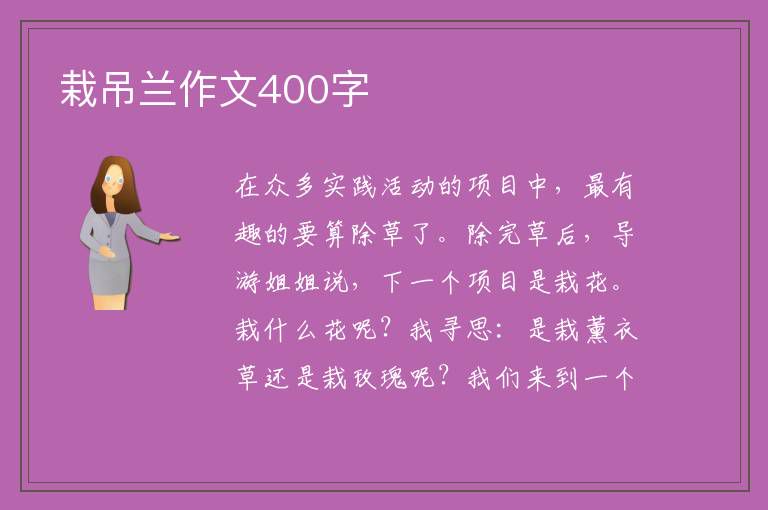 栽吊兰作文400字

在众多实践活动的项目中，最有趣的要算除草了。除完草后，导游姐姐说，下一个项目是栽花。栽什么花呢？我寻思：是栽薰衣草还是栽玫瑰呢？我们来到一个